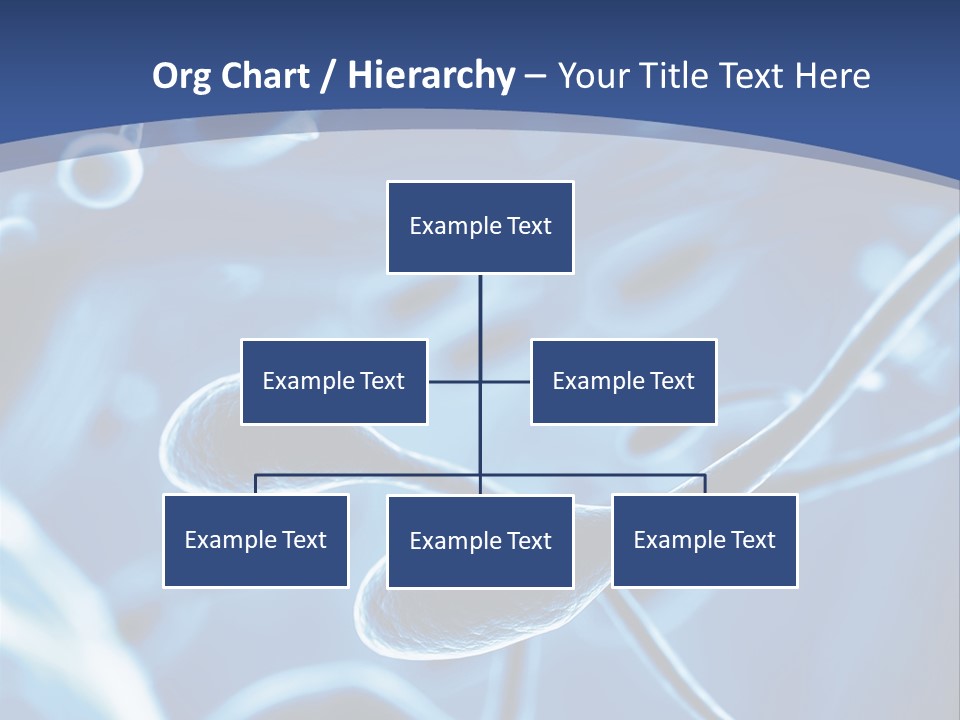 Org Chart / Hierarchy – Your Title Text Here

Example Text

Example Text

Example Text

Example Text

Example Text

Example Text